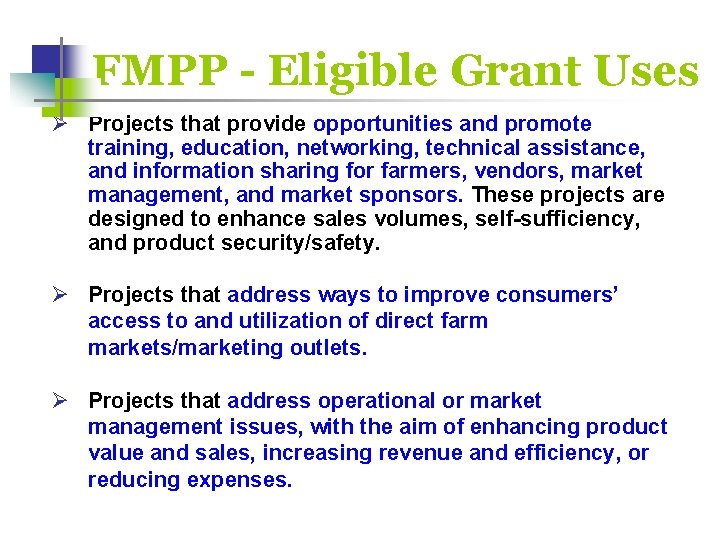 FMPP - Eligible Grant Uses

➢ Projects that provide opportunities and promote training, education, networking, technical assistance, and information sharing for farmers, vendors, market management, and market sponsors. These projects are designed to enhance sales volumes, self-sufficiency, and product security/safety.

➢ Projects that address ways to improve consumers' access to and utilization of direct farm markets/marketing outlets.

➢ Projects that address operational or market management issues, with the aim of enhancing product value and sales, increasing revenue and efficiency, or reducing expenses.